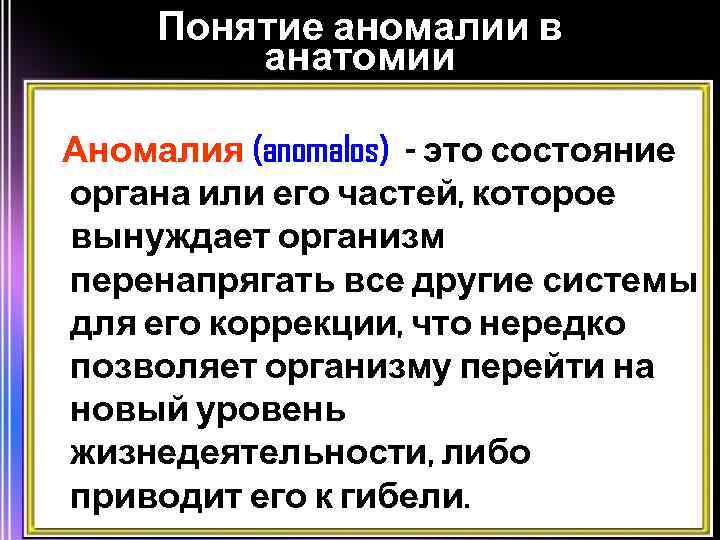 Понятие аномалии в анатомии

Аномалия (anomalos) - это состояние органа или его частей, которое вынуждает организм перенапрягать все другие системы для его коррекции, что нередко позволяет организму перейти на новый уровень жизнедеятельности, либо приводит его к гибели.